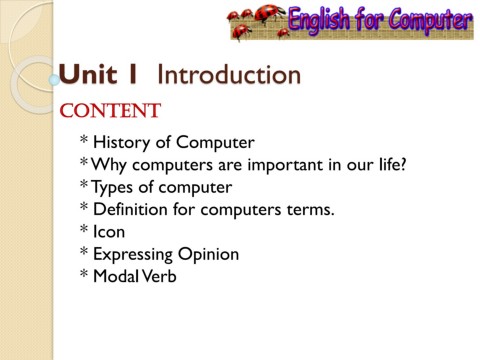 English for Computer

Unit 1 Introduction

CONTENT

* History of Computer
* Why computers are important in our life?
* Types of computer
* Definition for computers terms.
* Icon
* Expressing Opinion
* Modal Verb